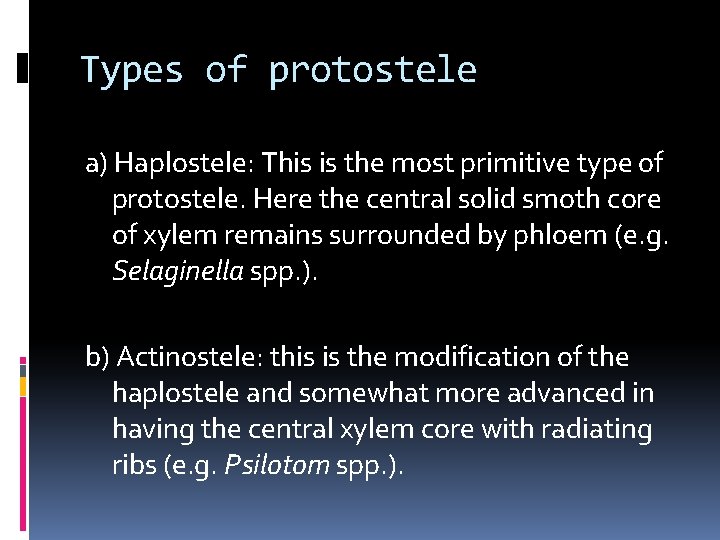 Types of protostele

a) Haplostele: This is the most primitive type of protostele. Here the central solid smoth core of xylem remains surrounded by phloem (e.g. Selaginella spp.).

b) Actinostele: this is the modification of the haplostele and somewhat more advanced in having the central xylem core with radiating ribs (e.g. Psilotom spp.).